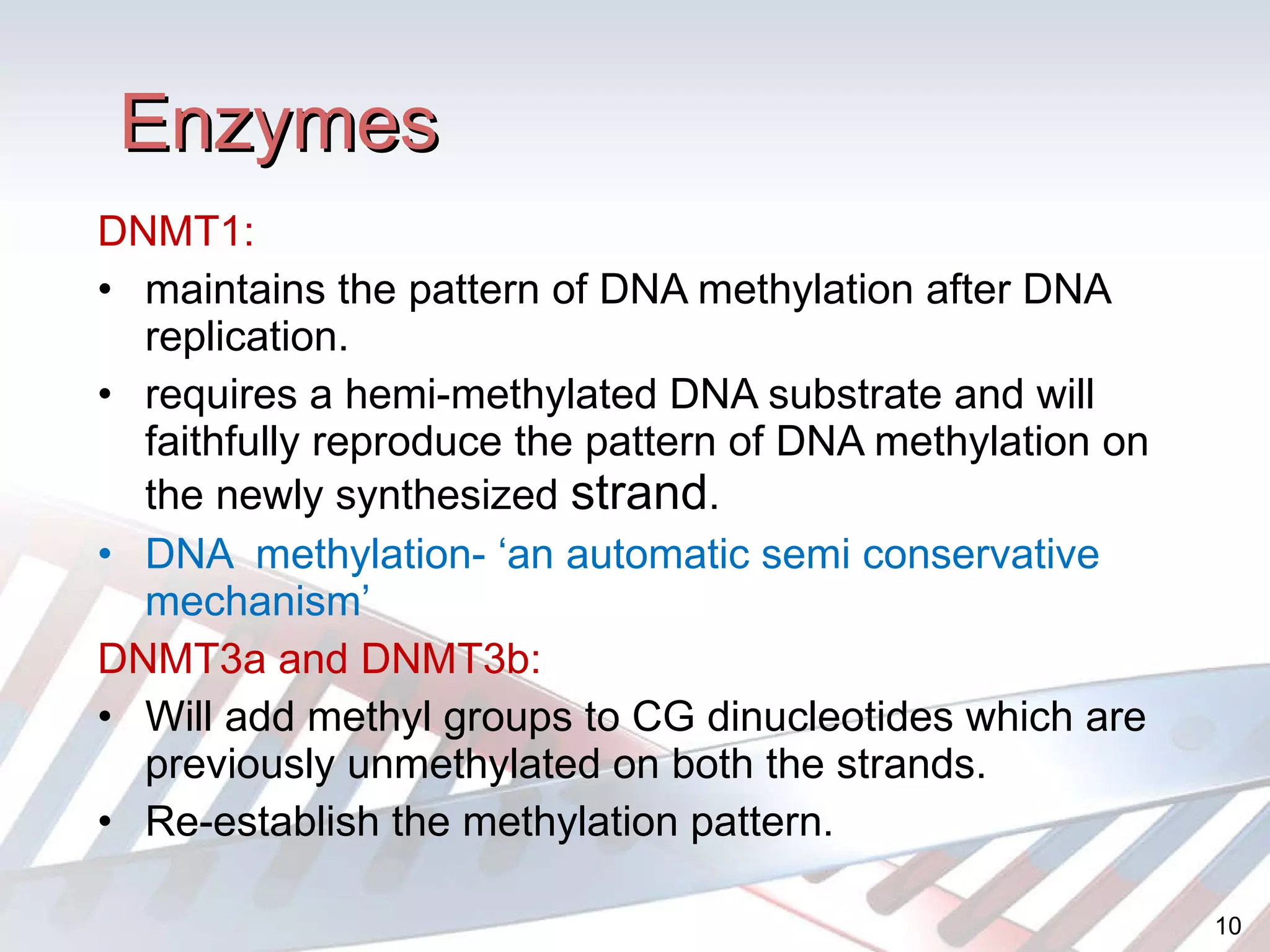 Enzymes

DNMT1:

• maintains the pattern of DNA methylation after DNA replication.
• requires a hemi-methylated DNA substrate and will faithfully reproduce the pattern of DNA methylation on the newly synthesized strand.
• DNA  methylation- ‘an automatic semi conservative mechanism’

DNMT3a and DNMT3b:

• Will add methyl groups to CG dinucleotides which are previously unmethylated on both the strands.
• Re-establish the methylation pattern.

10